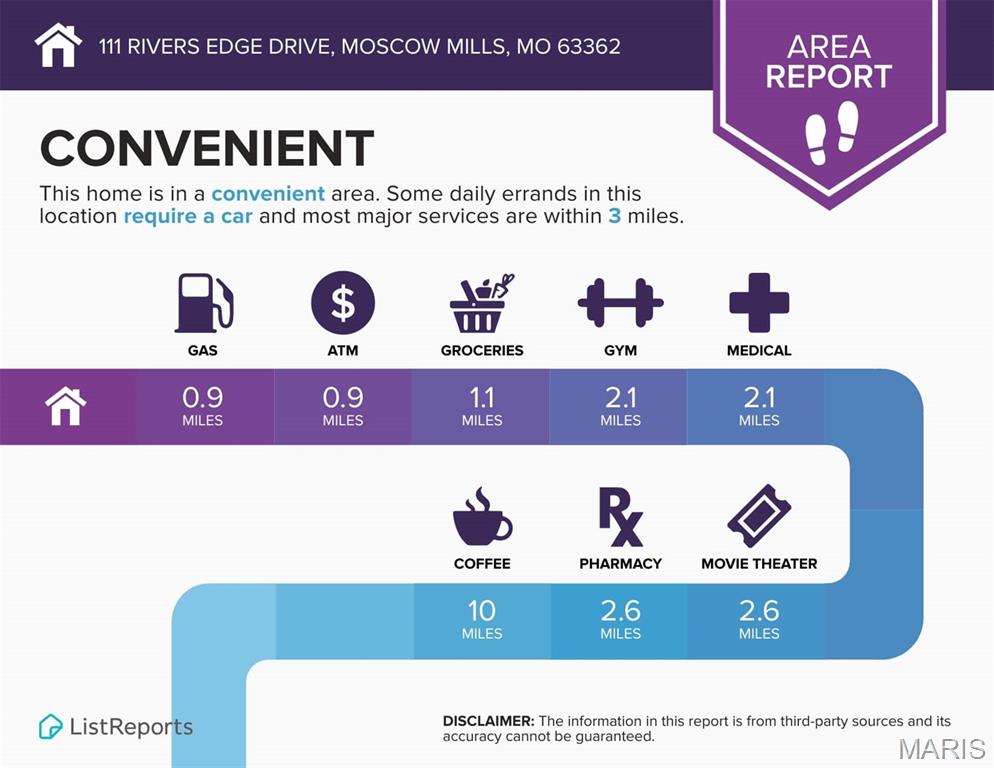 111 RIVERS EDGE DRIVE, MOSCOW MILLS, MO 63362

AREA REPORT

CONVENIENT

This home is in a convenient area. Some daily errands in this location require a car and most major services are within 3 miles.

GAS
ATM
GROCERIES
GYM
MEDICAL

0.9 MILES
0.9 MILES
1.1 MILES
2.1 MILES
2.1 MILES

COFFEE
PHARMACY
MOVIE THEATER

10 MILES
2.6 MILES
2.6 MILES

ListReports

DISCLAIMER: The information in this report is from third-party sources and its accuracy cannot be guaranteed.

MARIS